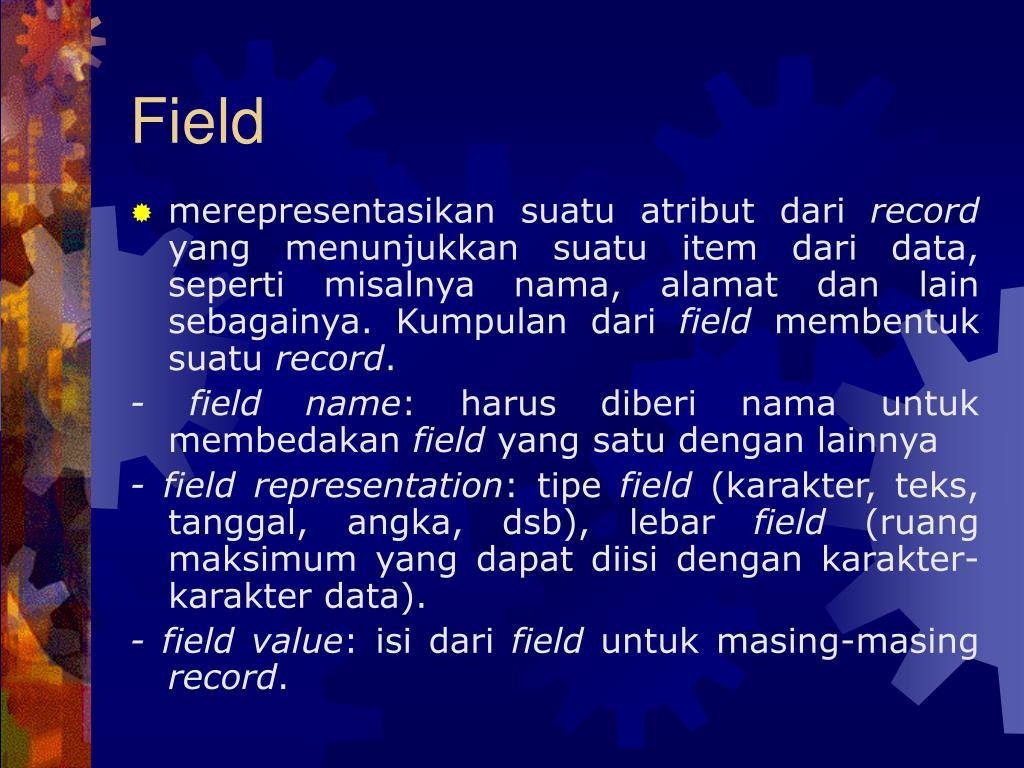 Field

merepresentasikan suatu atribut dari record yang menunjukkan suatu item dari data, seperti misalnya nama, alamat dan lain sebagainya. Kumpulan dari field membentuk suatu record.

- field name: harus diberi nama untuk membedakan field yang satu dengan lainnya

- field representation: tipe field (karakter, teks, tanggal, angka, dsb), lebar field (ruang maksimum yang dapat diisi dengan karakter-karakter data).

- field value: isi dari field untuk masing-masing record.